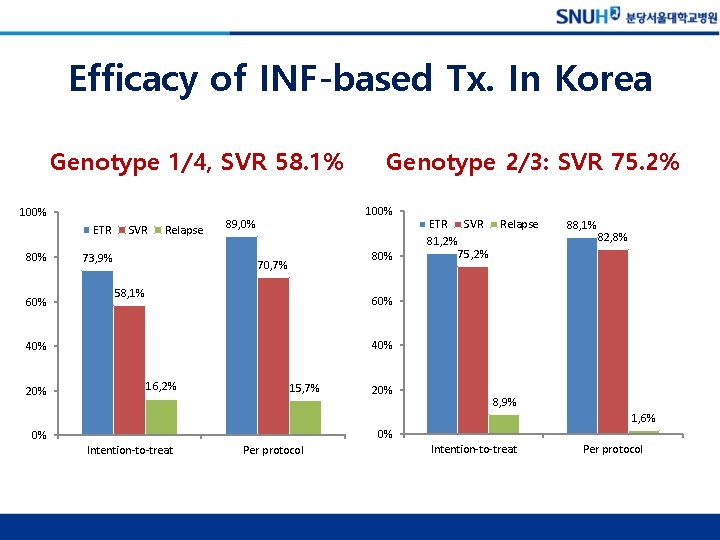 SNUH 분당서울대학교병원

Efficacy of INF-based Tx. In Korea

Genotype 1/4, SVR 58.1%

100%
80%
60%
40%
20%
0%

ETR SVR Relapse

73,9%
58,1%
16,2%
89,0%
70,7%
15,7%

Intention-to-treat
Per protocol

Genotype 2/3: SVR 75.2%

100%
80%
60%
40%
20%
0%

ETR SVR Relapse

81,2%
75,2%
8,9%
88,1%
82,8%
1,6%

Intention-to-treat
Per protocol